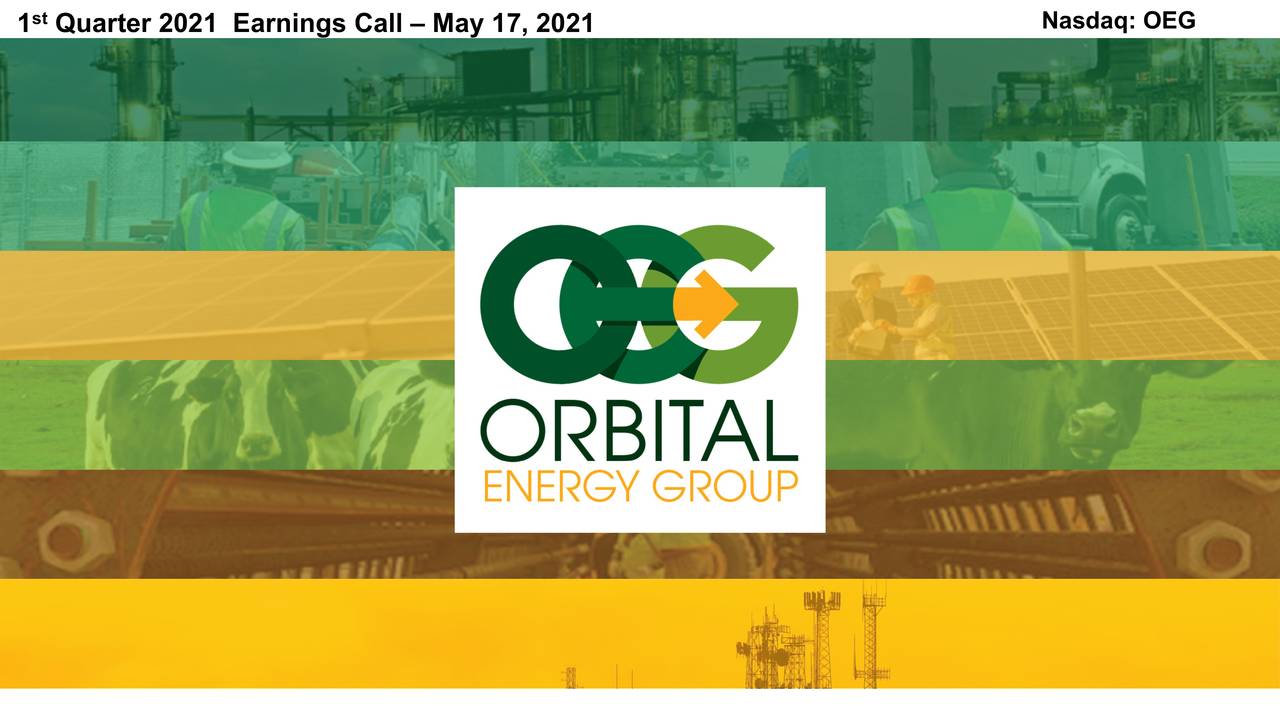 1st Quarter 2021 Earnings Call – May 17, 2021

Nasdaq: OEG

OEG

ORBITAL
ENERGY GROUP